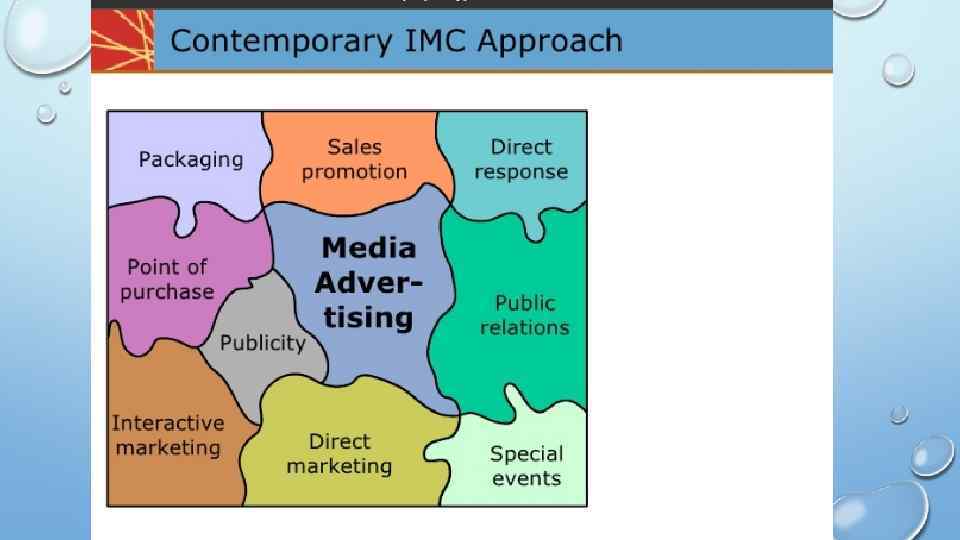 Contemporary IMC Approach

Packaging

Sales promotion

Direct response

Point of purchase

Media Advertising

Public relations

Publicity

Interactive marketing

Direct marketing

Special events